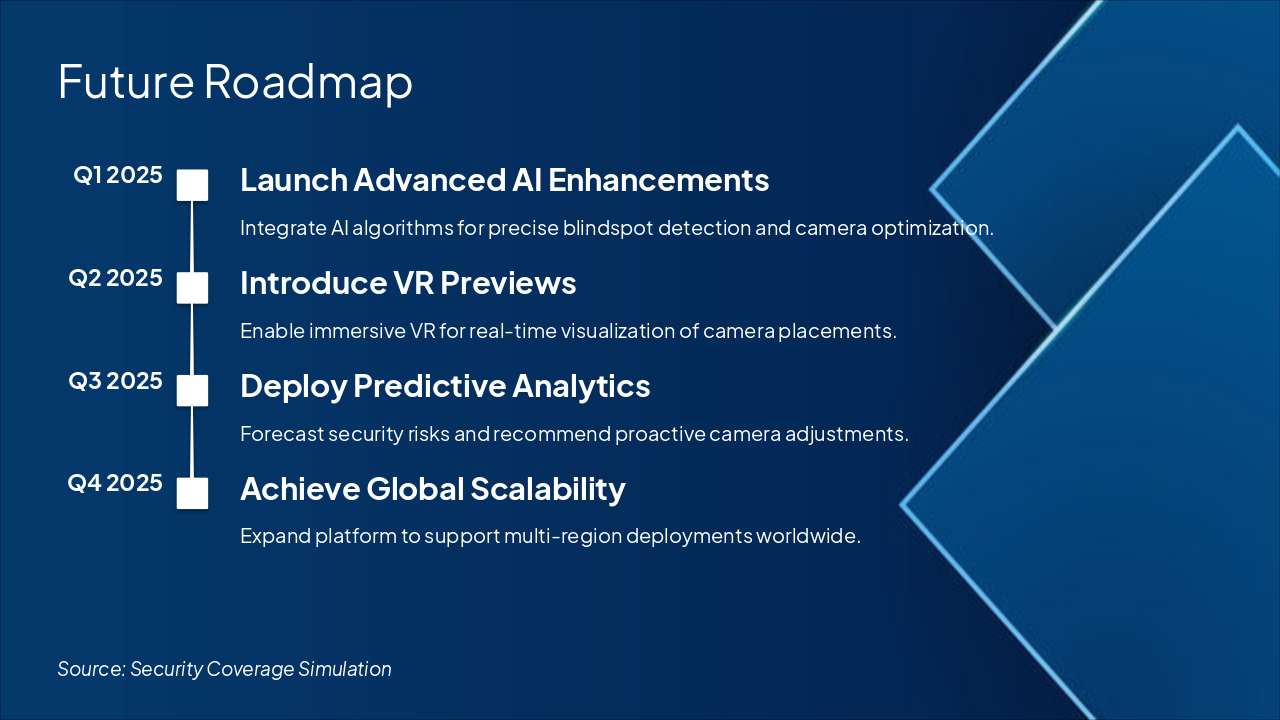 Future Roadmap

Q1 2025

Launch Advanced AI Enhancements

Integrate AI algorithms for precise blindspot detection and camera optimization.

Q2 2025

Introduce VR Previews

Enable immersive VR for real-time visualization of camera placements.

Q3 2025

Deploy Predictive Analytics

Forecast security risks and recommend proactive camera adjustments.

Q4 2025

Achieve Global Scalability

Expand platform to support multi-region deployments worldwide.

Source: Security Coverage Simulation